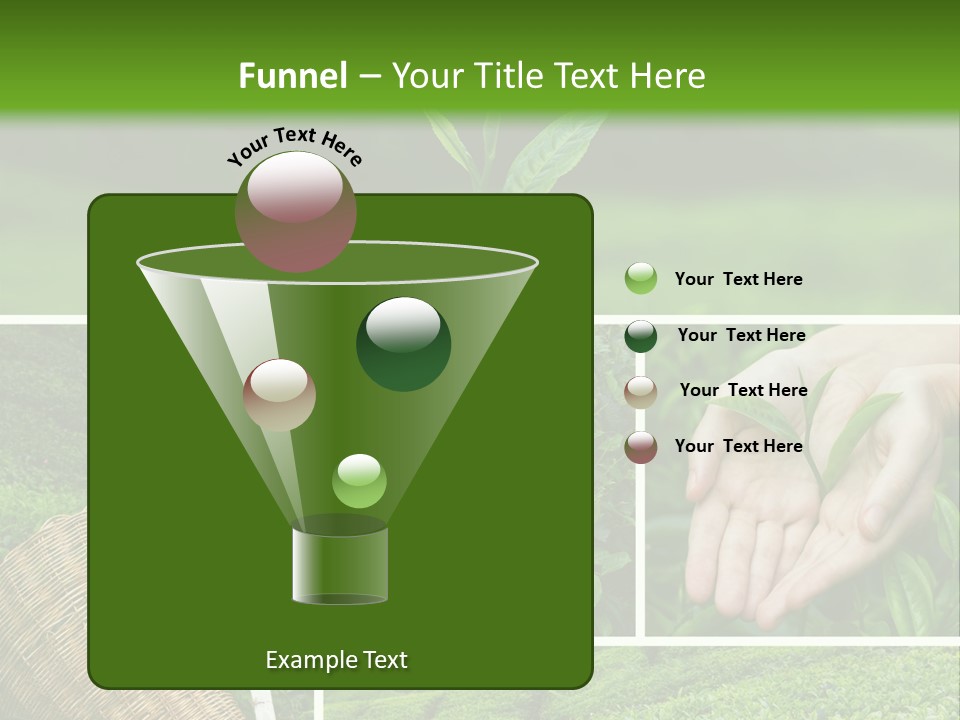 Funnel – Your Title Text Here

Your Text Here

Your Text Here

Your Text Here

Your Text Here

Your Text Here

Example Text